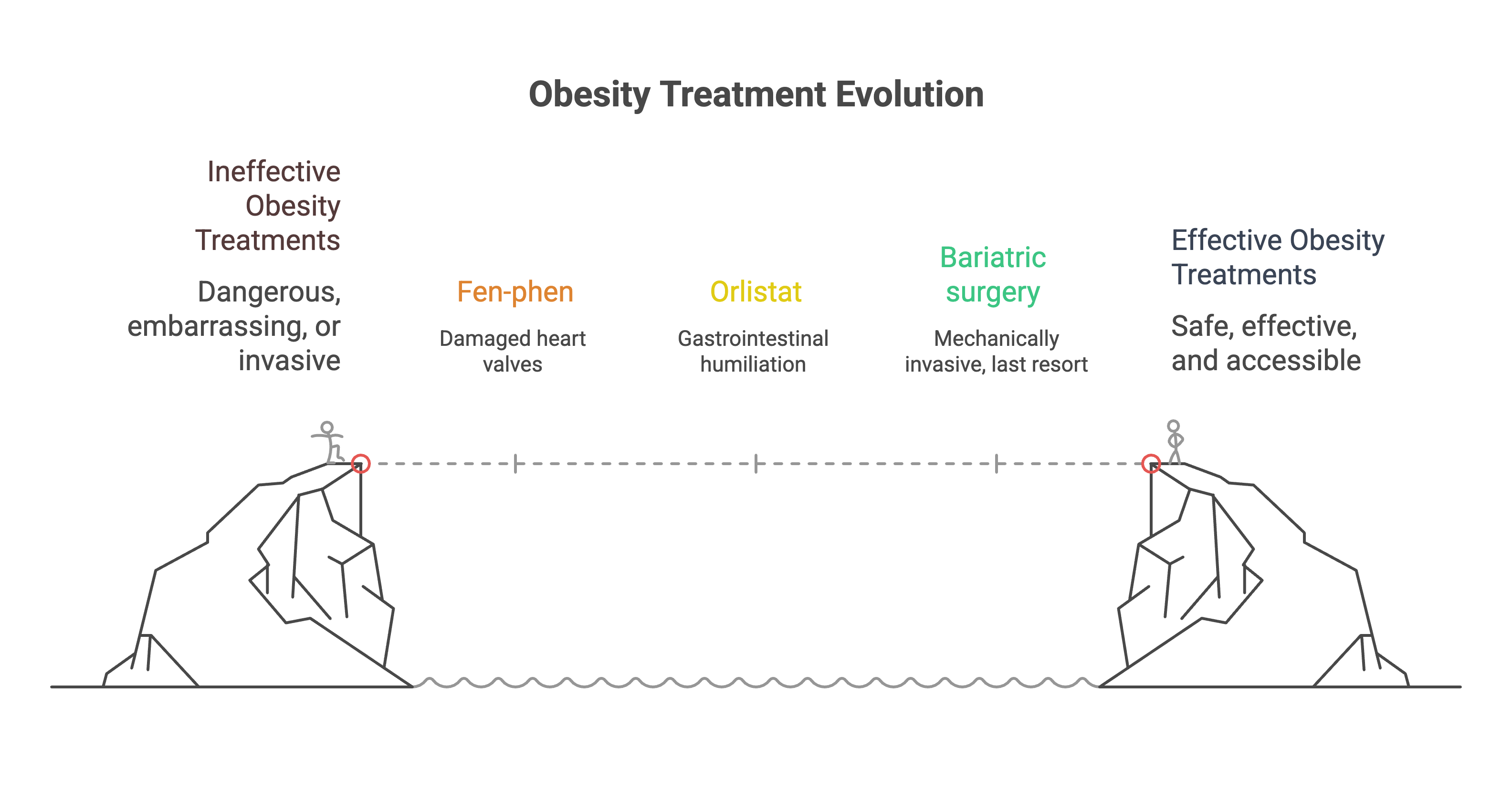 Obesity Treatment Evolution

Ineffective Obesity Treatments

Dangerous, embarrassing, or invasive

Fen-phen

Damaged heart valves

Orlistat

Gastrointestinal humiliation

Bariatric surgery

Mechanically invasive, last resort

Effective Obesity Treatments

Safe, effective, and accessible